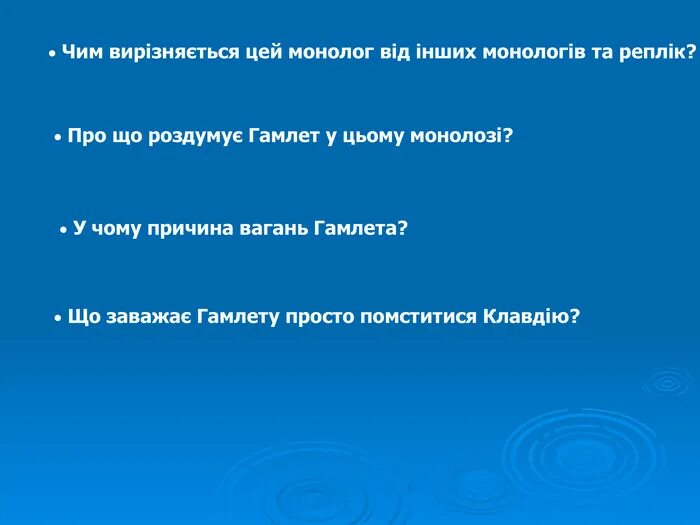 • Чим вирізняється цей монолог від інших монологів та реплік?

• Про що роздумує Гамлет у цьому монолозі?

• У чому причина вагань Гамлета?

• Що заважає Гамлету просто помститися Клавдію?